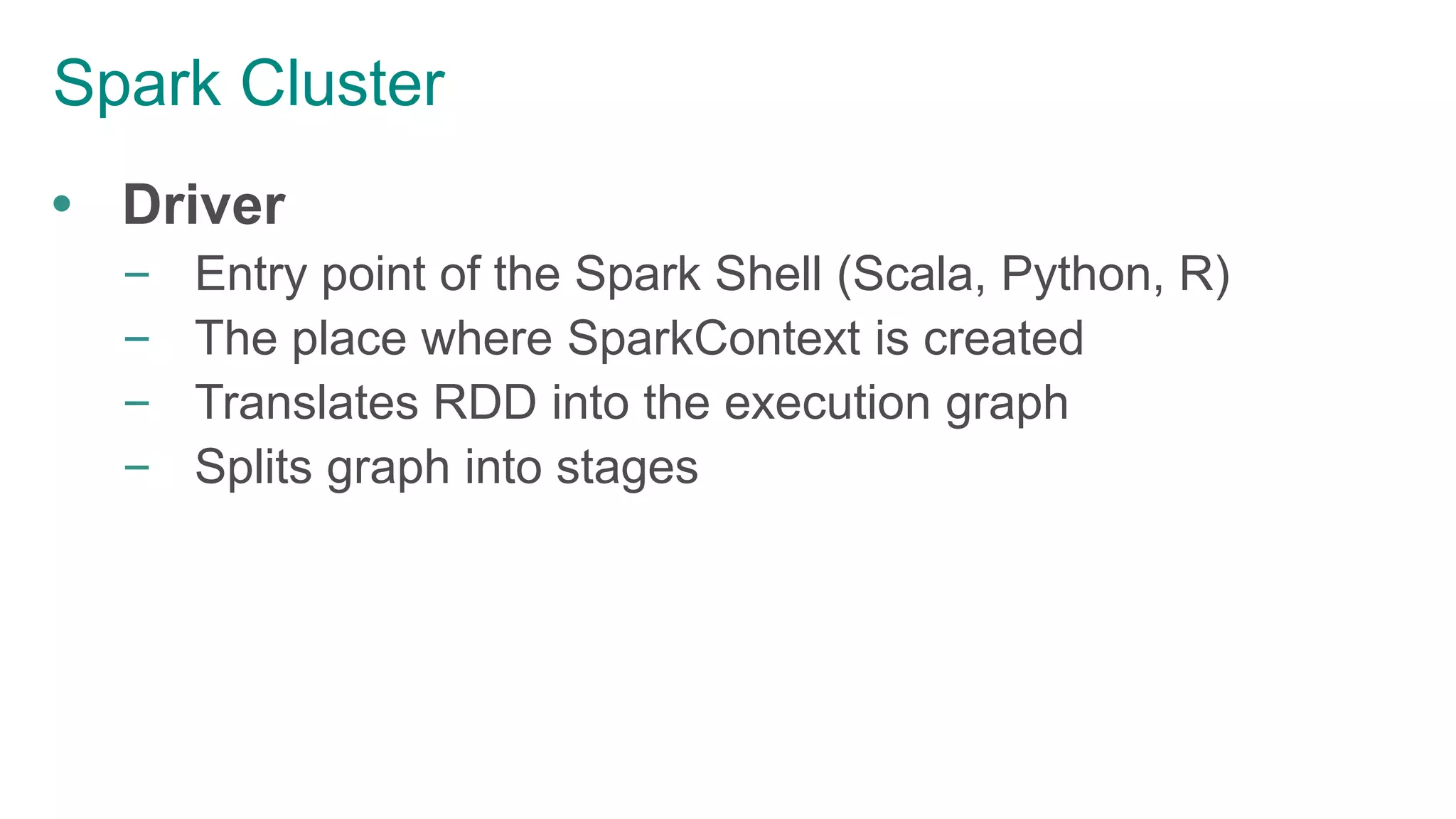 Spark Cluster

• Driver
– Entry point of the Spark Shell (Scala, Python, R)
– The place where SparkContext is created
– Translates RDD into the execution graph
– Splits graph into stages